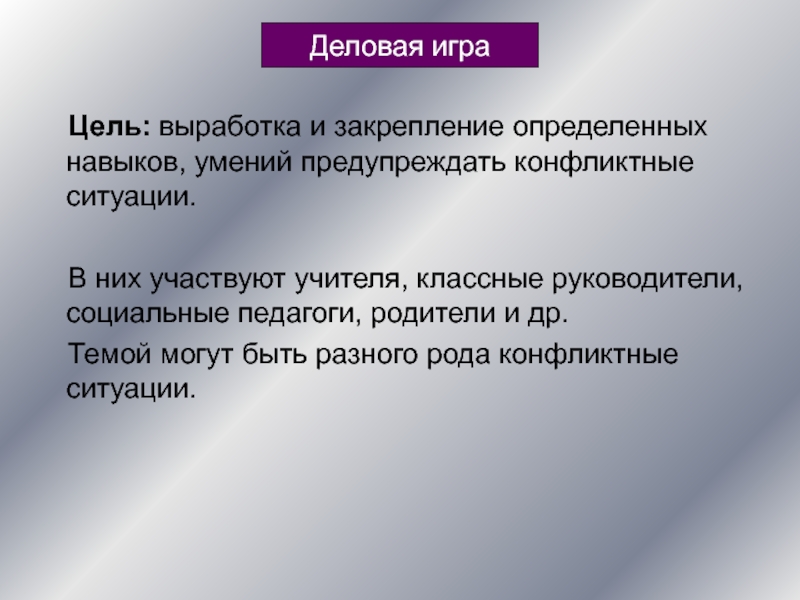 Деловая игра

Цель: выработка и закрепление определенных навыков, умений предупреждать конфликтные ситуации.

В них участвуют учителя, классные руководители, социальные педагоги, родители и др.

Темой могут быть разного рода конфликтные ситуации.